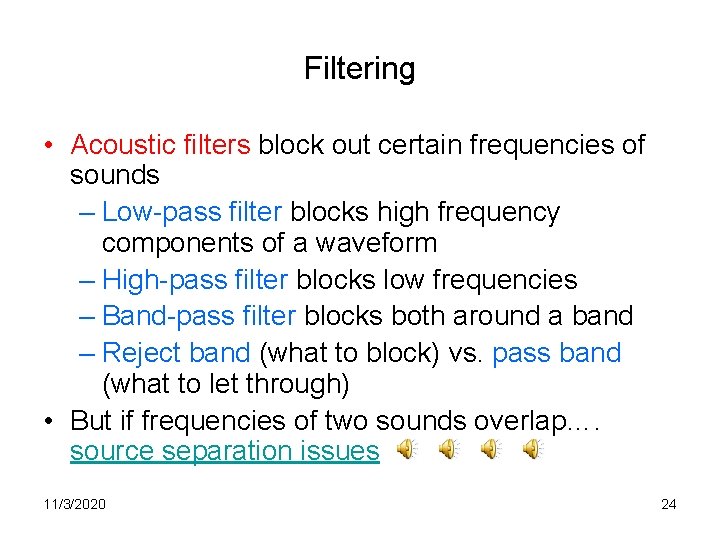 Filtering

• Acoustic filters block out certain frequencies of sounds
– Low-pass filter blocks high frequency components of a waveform
– High-pass filter blocks low frequencies
– Band-pass filter blocks both around a band
– Reject band (what to block) vs. pass band (what to let through)
• But if frequencies of two sounds overlap…. source separation issues

11/3/2020

24